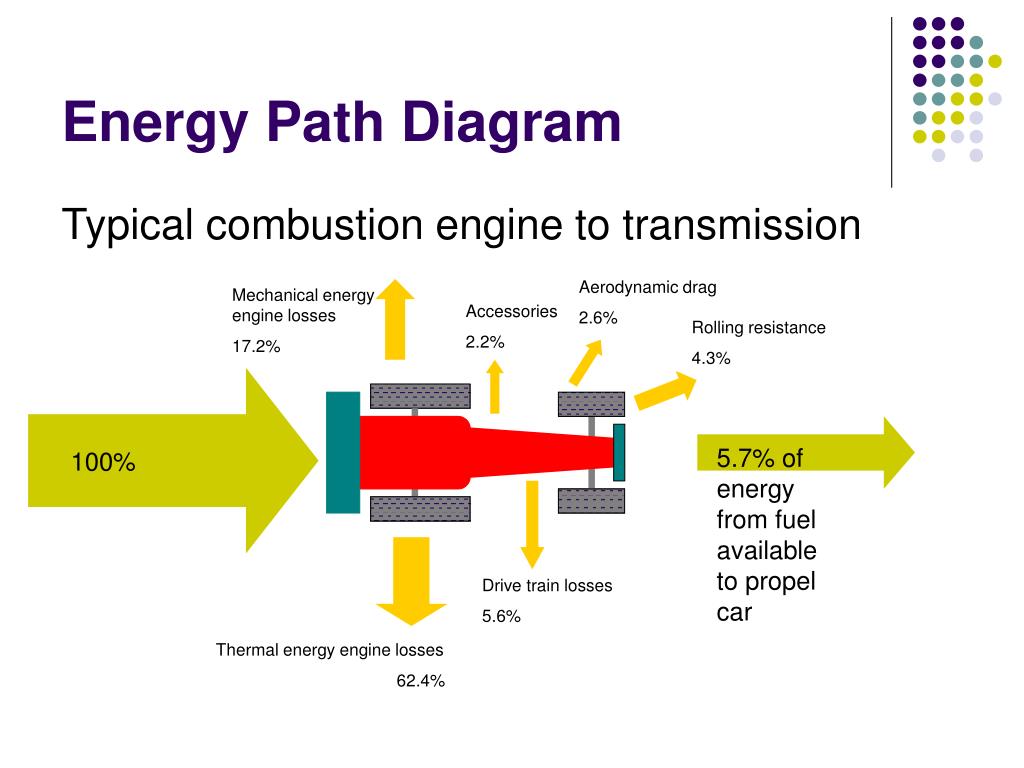 Energy Path Diagram

Typical combustion engine to transmission

Mechanical energy engine losses

17.2%

Accessories

2.2%

Aerodynamic drag

2.6%

Rolling resistance

4.3%

100%

5.7% of energy from fuel available to propel car

Drive train losses

5.6%

Thermal energy engine losses

62.4%